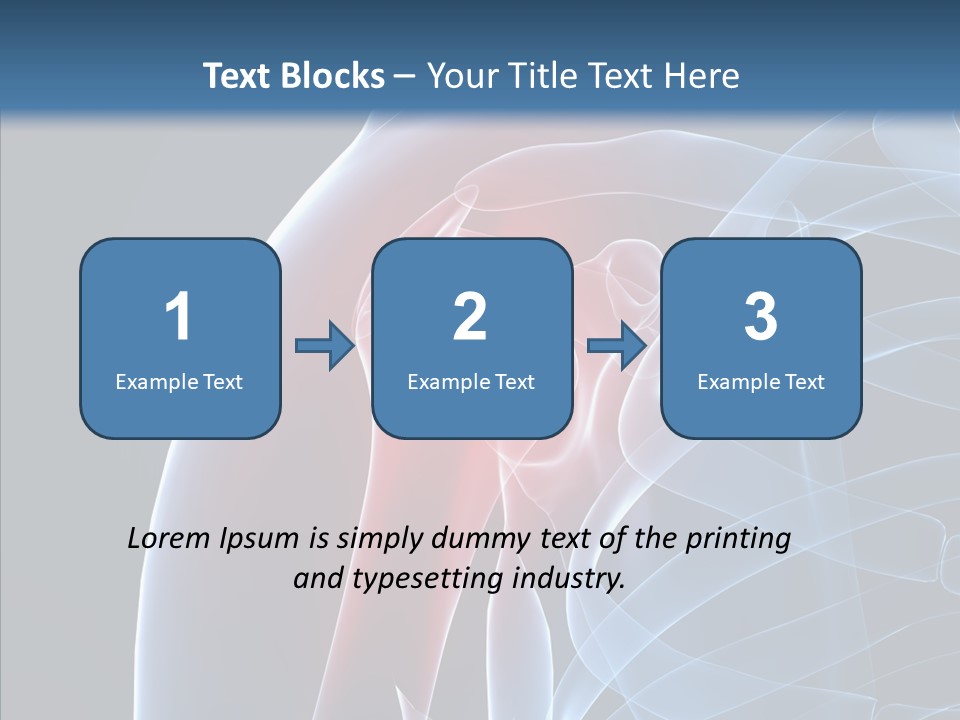 Text Blocks – Your Title Text Here

1
Example Text

2
Example Text

3
Example Text

Lorem Ipsum is simply dummy text of the printing and typesetting industry.